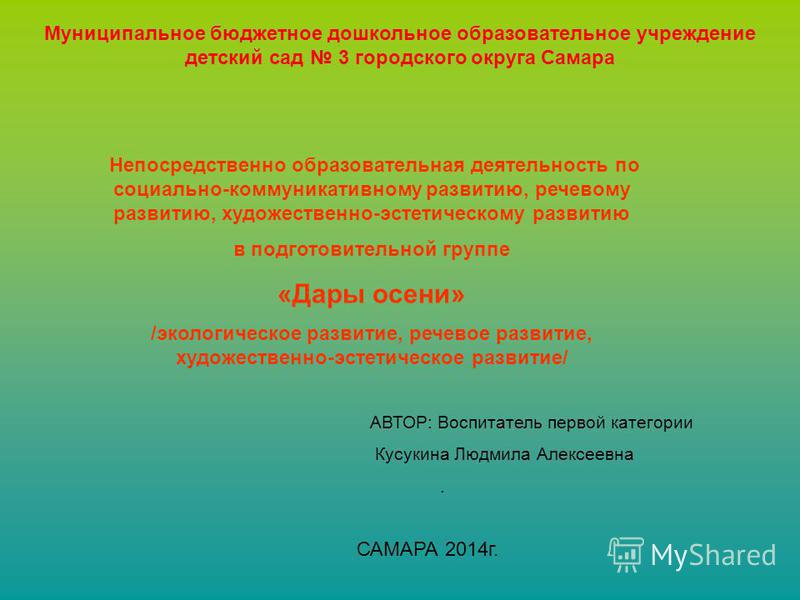 Муниципальное бюджетное дошкольное образовательное учреждение детский сад № 3 городского округа Самара

Непосредственно образовательная деятельность по социально-коммуникативному развитию, речевому развитию, художественно-эстетическому развитию

в подготовительной группе

«Дары осени»

/экологическое развитие, речевое развитие, художественно-эстетическое развитие/

АВТОР: Воспитатель первой категории

Кусукина Людмила Алексеевна

.

САМАРА 2014г.

MyShared